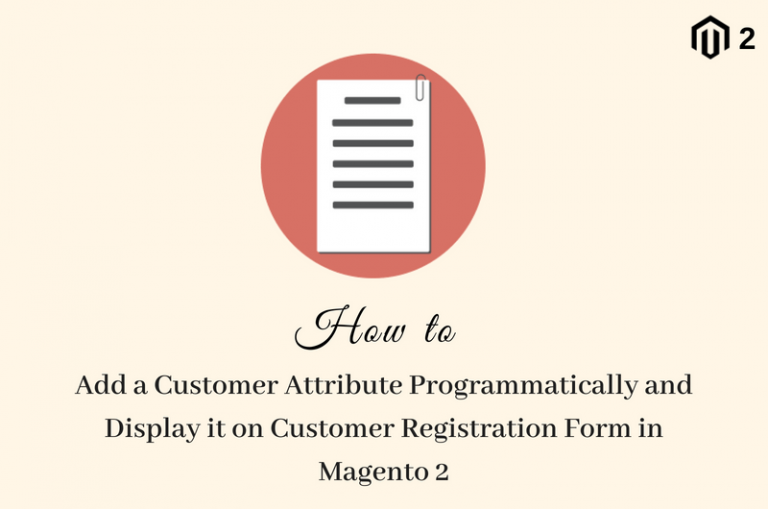 2

How to

Add a Customer Attribute Programmatically and Display it on Customer Registration Form in Magento 2